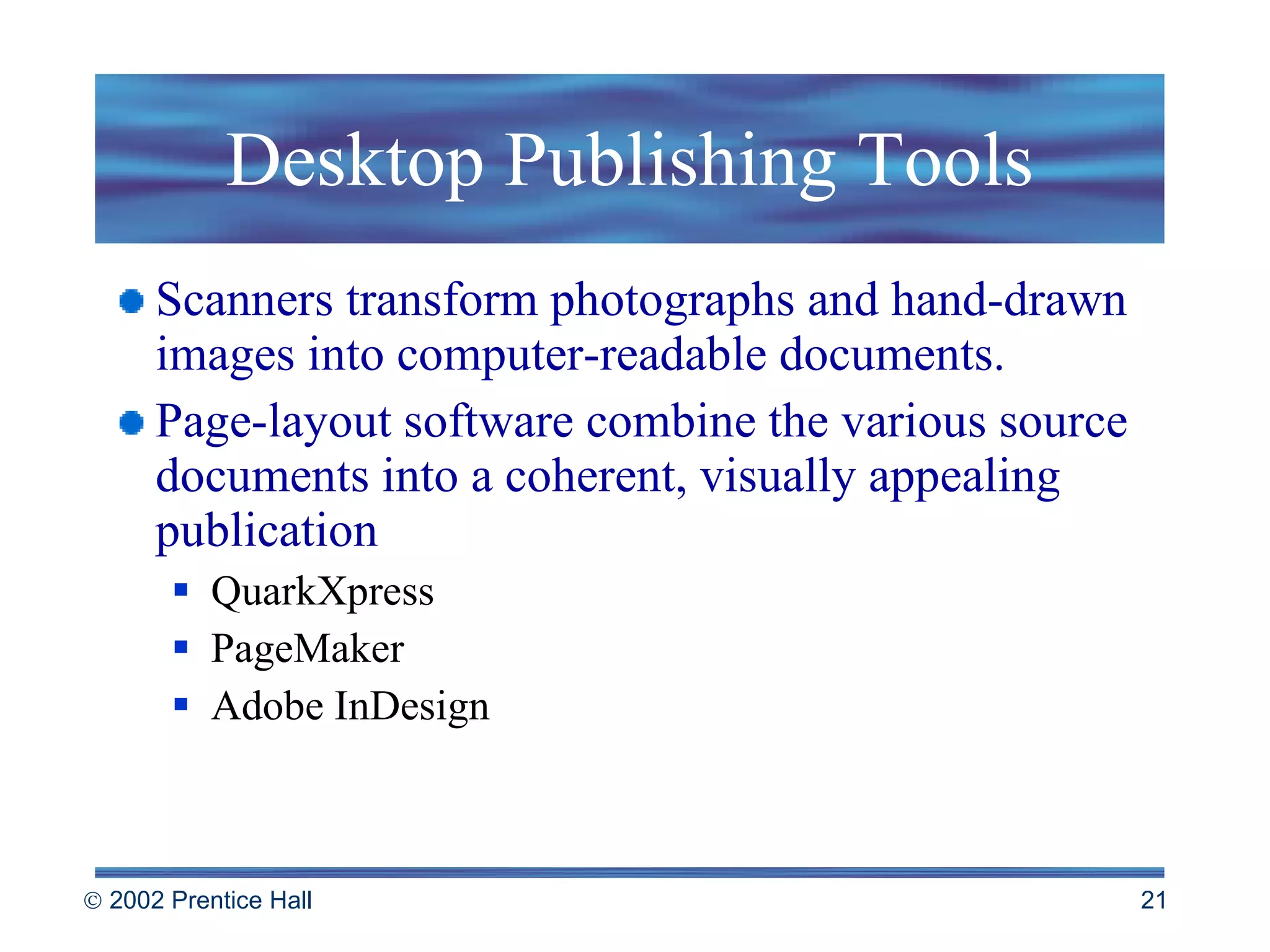 Desktop Publishing Tools

Scanners transform photographs and hand-drawn images into computer-readable documents.

Page-layout software combine the various source documents into a coherent, visually appealing publication

QuarkXpress

PageMaker

Adobe InDesign

© 2002 Prentice Hall

21